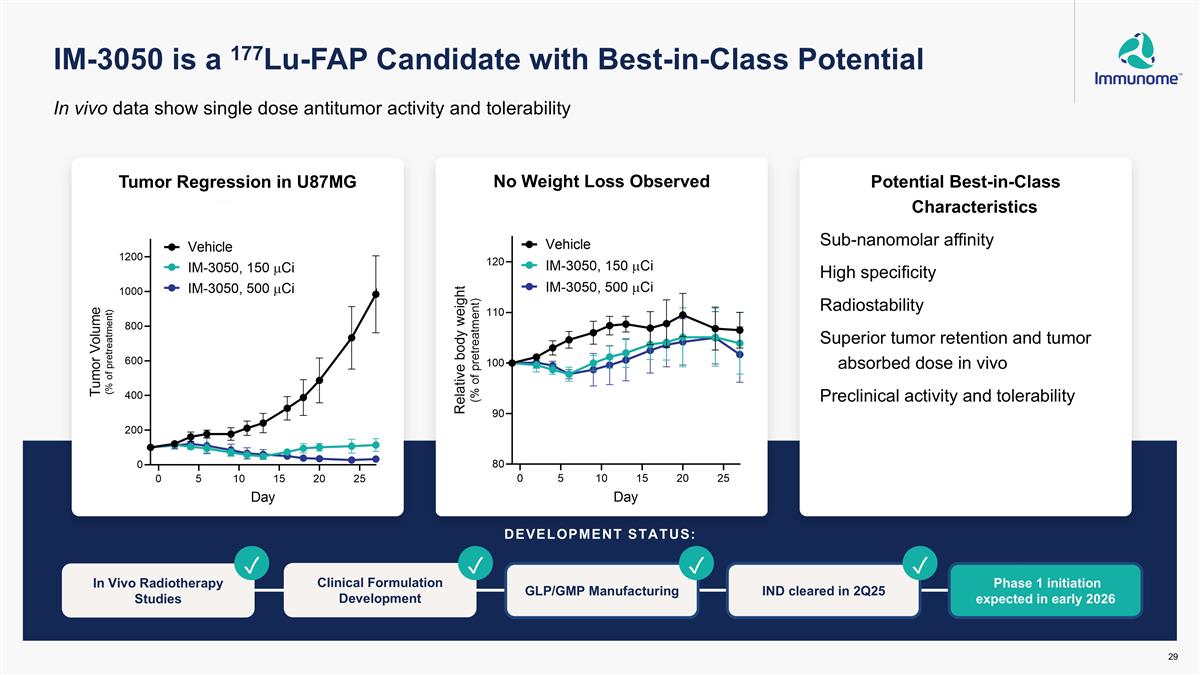 IM-3050 is a $^{177}$Lu-FAP Candidate with Best-in-Class Potential

Immunome™

In vivo data show single dose antitumor activity and tolerability

Tumor Regression in U87MG

Vehicle
IM-3050, 150 μCi
IM-3050, 500 μCi

Tumor Volume (% of pretreatment)

1200
1000
800
600
400
200
0

0 5 10 15 20 25

Day

No Weight Loss Observed

Vehicle
IM-3050, 150 μCi
IM-3050, 500 μCi

Relative body weight (% of pretreatment)

120
110
100
90
80

0 5 10 15 20 25

Day

Potential Best-in-Class Characteristics

Sub-nanomolar affinity

High specificity

Radiostability

Superior tumor retention and tumor absorbed dose in vivo

Preclinical activity and tolerability

DEVELOPMENT STATUS:

✓ In Vivo Radiotherapy Studies

✓ Clinical Formulation Development

✓ GLP/GMP Manufacturing

✓ IND cleared in 2Q25

Phase 1 initiation expected in early 2026

29